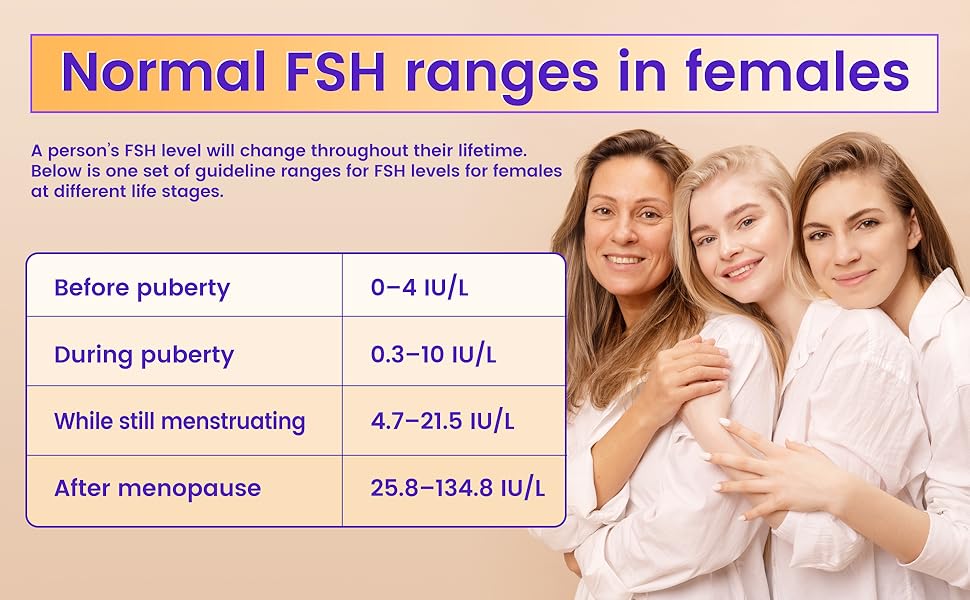 Normal FSH ranges in females

A person's FSH level will change throughout their lifetime. Below is one set of guideline ranges for FSH levels for females at different life stages.

| Before puberty | 0–4 IU/L |
|---|---|
| During puberty | 0.3–10 IU/L |
| While still menstruating | 4.7–21.5 IU/L |
| After menopause | 25.8–134.8 IU/L |